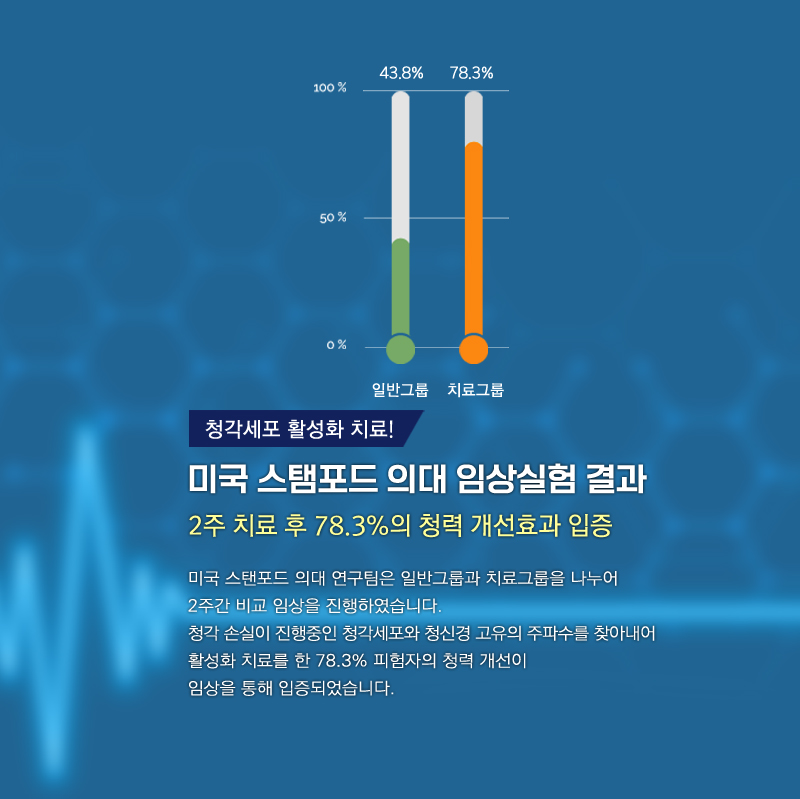 43.8% 78.3%

100 %

50 %

0 %

일반그룹 치료그룹

청각세포 활성화 치료!

미국 스탬포드 의대 임상실험 결과

2주 치료 후 78.3%의 청력 개선효과 입증

미국 스탠포드 의대 연구팀은 일반그룹과 치료그룹을 나누어 2주간 비교 임상을 진행하였습니다.
청각 손실이 진행중인 청각세포와 청신경 고유의 주파수를 찾아내어 활성화 치료를 한 78.3% 피험자의 청력 개선이 임상을 통해 입증되었습니다.